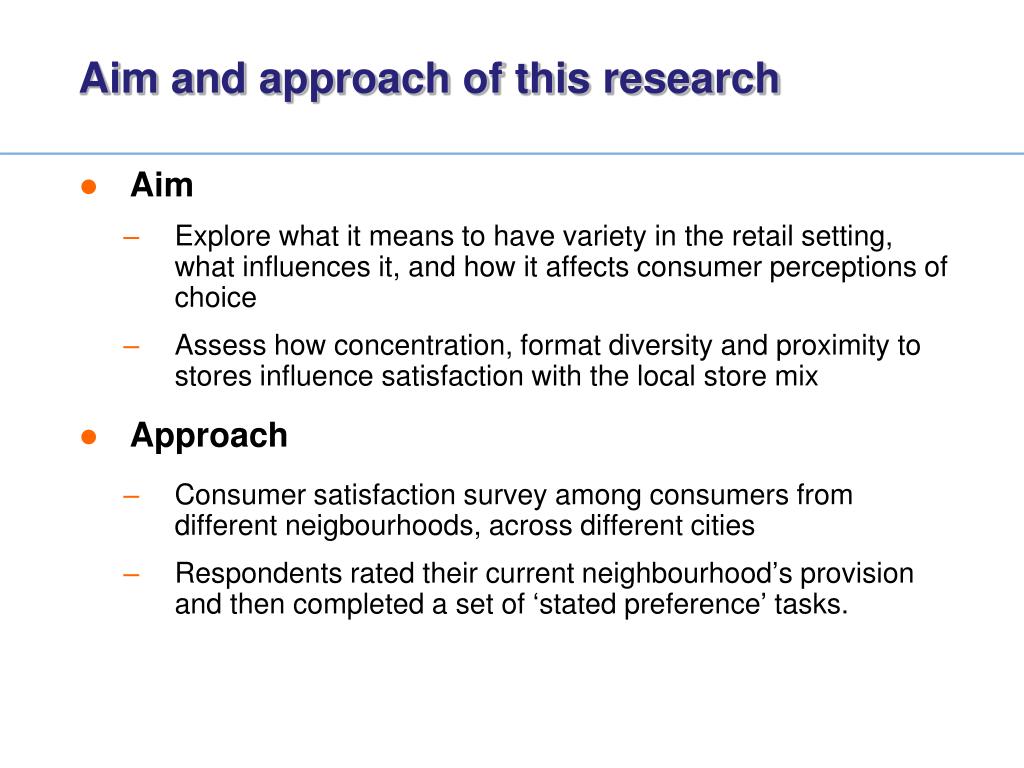 Aim and approach of this research

● Aim

– Explore what it means to have variety in the retail setting, what influences it, and how it affects consumer perceptions of choice

– Assess how concentration, format diversity and proximity to stores influence satisfaction with the local store mix

● Approach

– Consumer satisfaction survey among consumers from different neigbourhoods, across different cities

– Respondents rated their current neighbourhood's provision and then completed a set of 'stated preference' tasks.